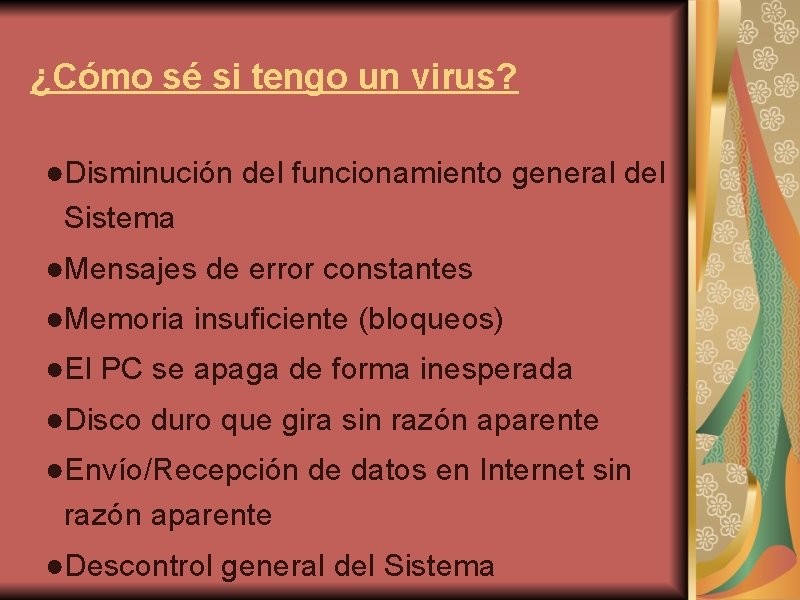 ¿Cómo sé si tengo un virus?

●Disminución del funcionamiento general del Sistema

●Mensajes de error constantes

●Memoria insuficiente (bloqueos)

●El PC se apaga de forma inesperada

●Disco duro que gira sin razón aparente

●Envío/Recepción de datos en Internet sin razón aparente

●Descontrol general del Sistema